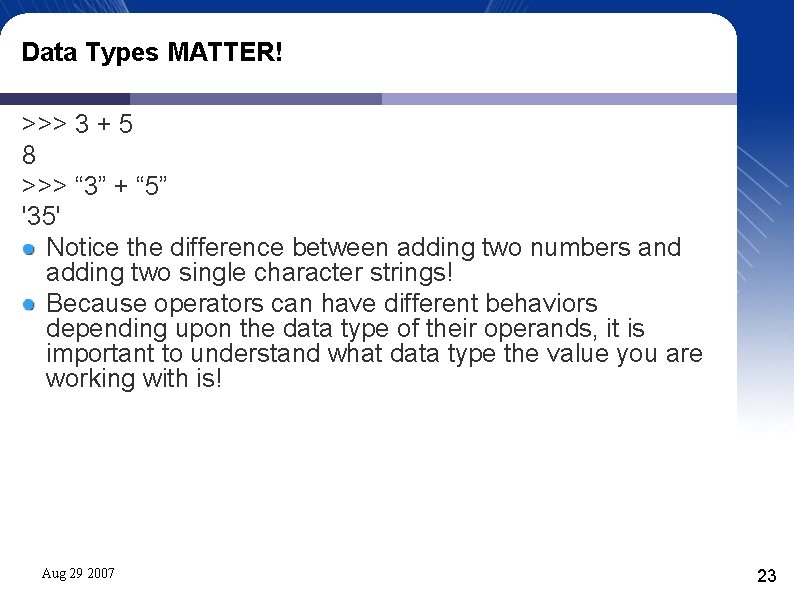 Data Types MATTER!

>>> 3 + 5
8
>>> “3” + “5”
'35'

Notice the difference between adding two numbers and adding two single character strings!

Because operators can have different behaviors depending upon the data type of their operands, it is important to understand what data type the value you are working with is!

Aug 29 2007

23